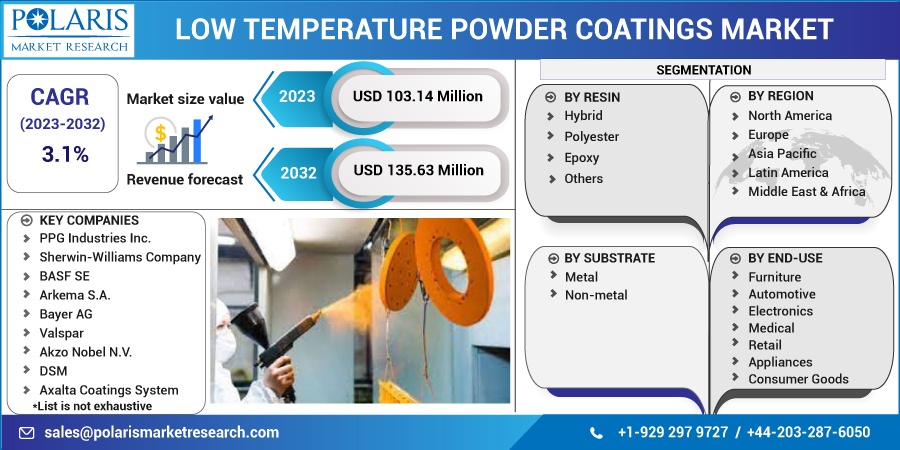 POLARIS
MARKET RESEARCH

LOW TEMPERATURE POWDER COATINGS MARKET

CAGR
(2023-2032)
3.1%

Market size value
2023
USD 103.14 Million

Revenue forecast
2032
USD 135.63 Million

KEY COMPANIES
PPG Industries Inc.
Sherwin-Williams Company
BASF SE
Arkema S.A.
Bayer AG
Valspar
Akzo Nobel N.V.
DSM
Axalta Coatings System
*List is not exhaustive

SEGMENTATION

BY RESIN
Hybrid
Polyester
Epoxy
Others

BY REGION
North America
Europe
Asia Pacific
Latin America
Middle East & Africa

BY SUBSTRATE
Metal
Non-metal

BY END-USE
Furniture
Automotive
Electronics
Medical
Retail
Appliances
Consumer Goods

sales@polarismarketresearch.com

+1-929 297 9727 / +44-203-287-6050